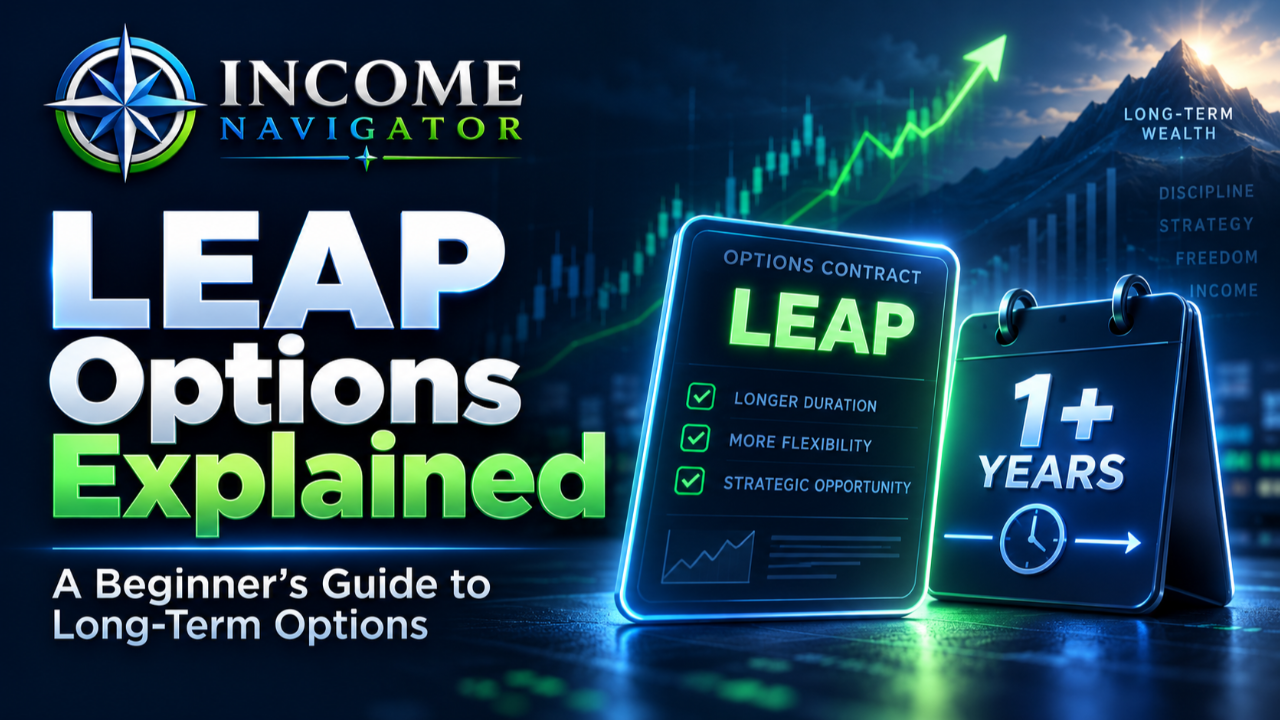 INCOME
NAVIGATOR

LEAP
Options
Explained

A Beginner's Guide to Long-Term Options

OPTIONS CONTRACT
LEAP
LONGER DURATION
MORE FLEXIBILITY
STRATEGIC OPPORTUNITY

1+
YEARS

LONG-TERM
WEALTH

DISCIPLINE
STRATEGY
FREEDOM
INCOME